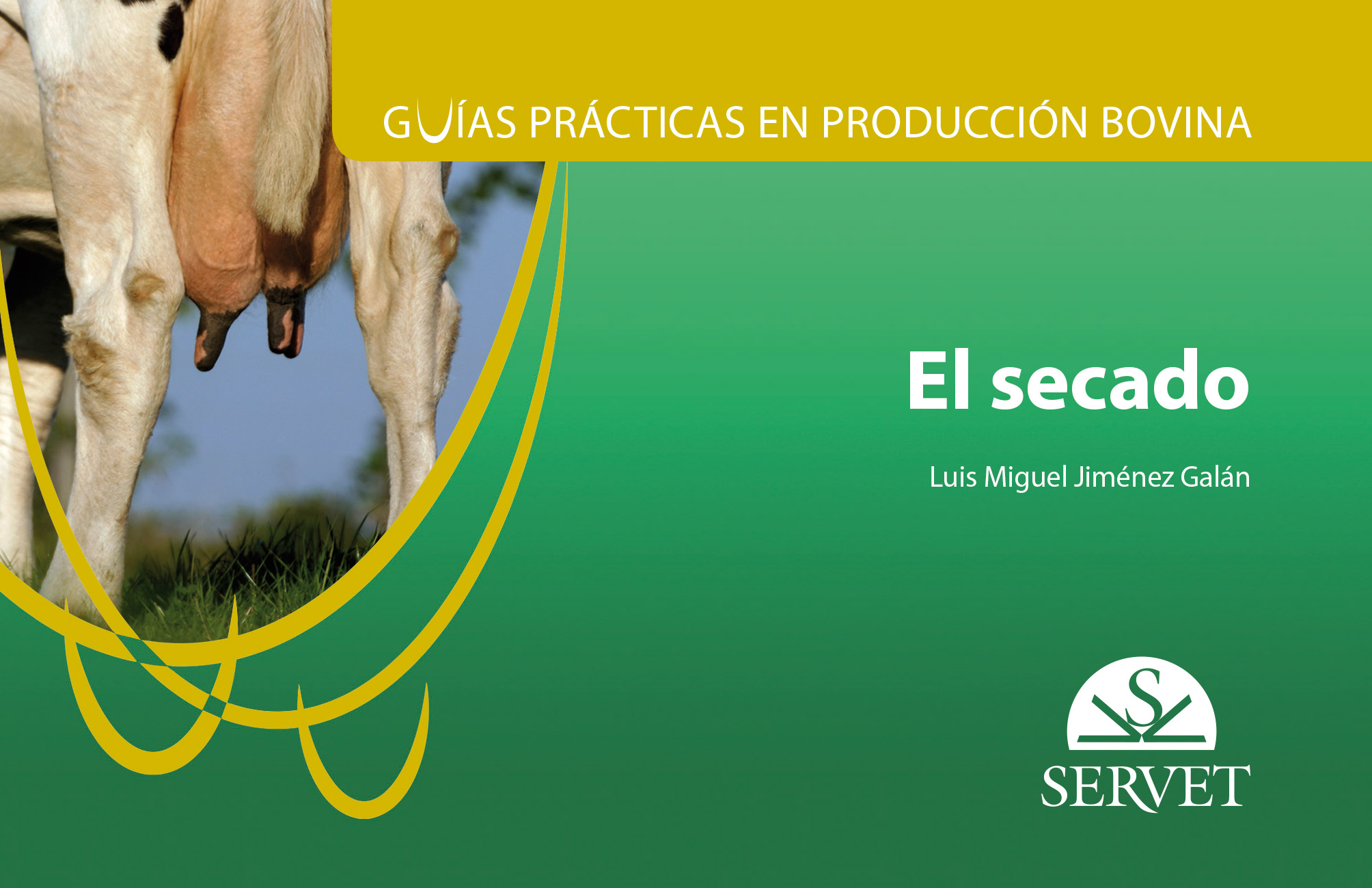 GUÍAS PRÁCTICAS EN PRODUCCIÓN BOVINA

El secado

Luis Miguel Jiménez Galán

S

SERVET